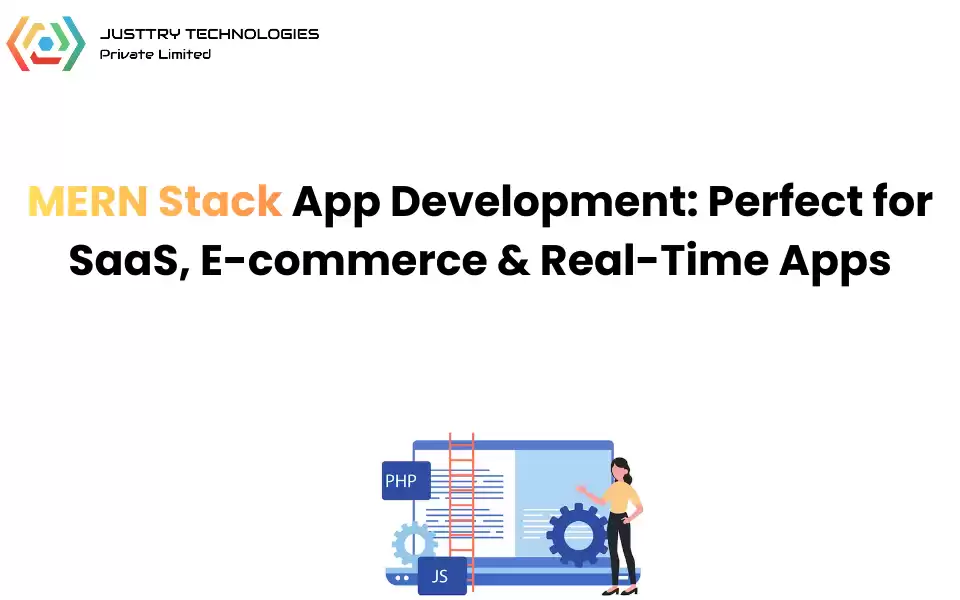 JUSTTRY TECHNOLOGIES
Private Limited

MERN Stack App Development: Perfect for SaaS, E-commerce & Real-Time Apps

PHP

JS